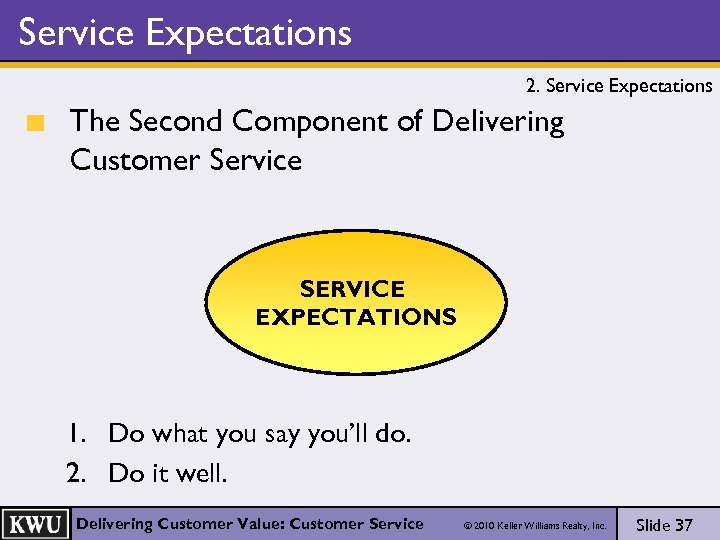 Service Expectations

2. Service Expectations

The Second Component of Delivering Customer Service

SERVICE EXPECTATIONS

1. Do what you say you'll do.
2. Do it well.

KWU Delivering Customer Value: Customer Service © 2010 Keller Williams Realty, Inc. Slide 37